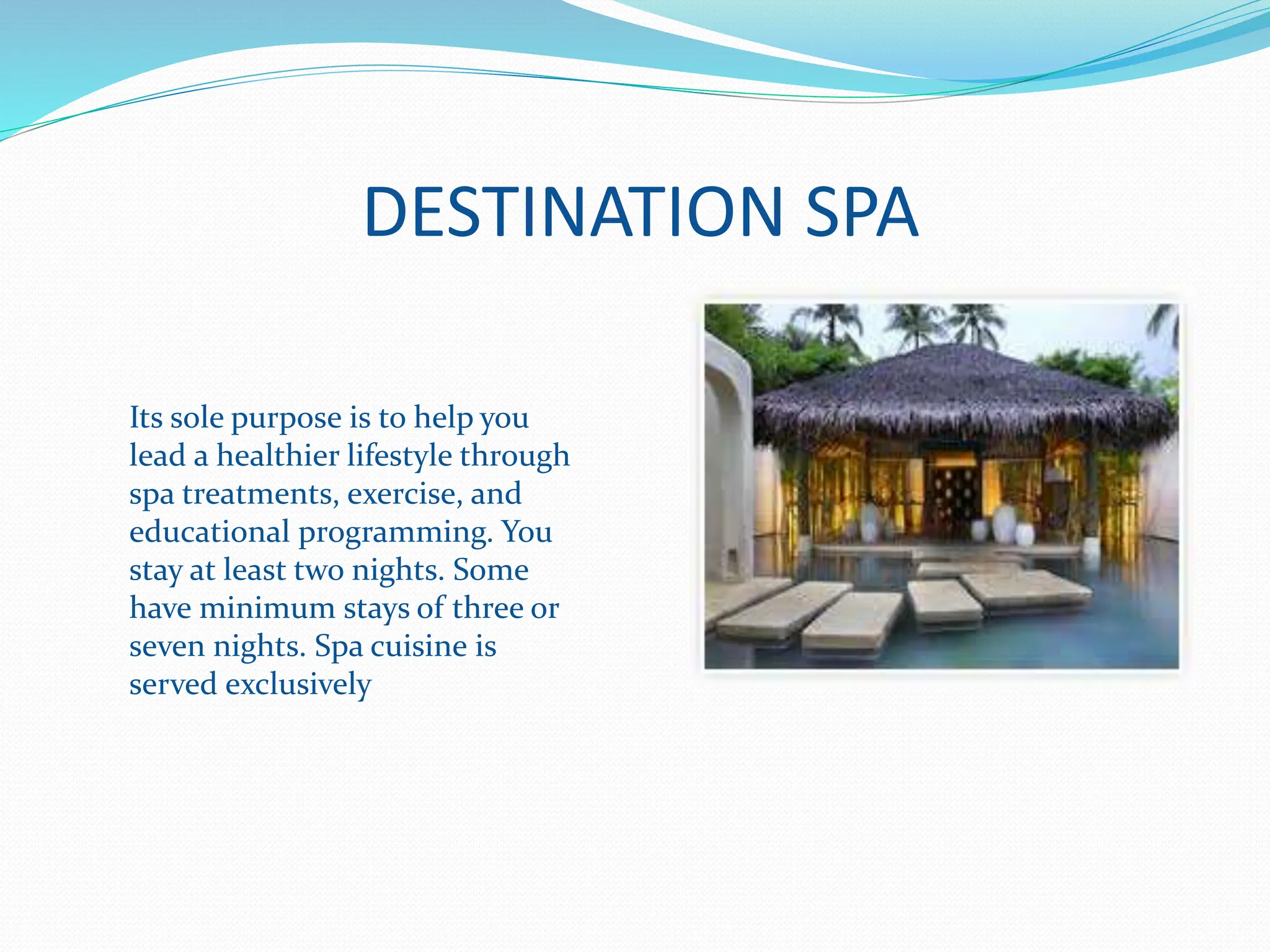 DESTINATION SPA

Its sole purpose is to help you lead a healthier lifestyle through spa treatments, exercise, and educational programming. You stay at least two nights. Some have minimum stays of three or seven nights. Spa cuisine is served exclusively